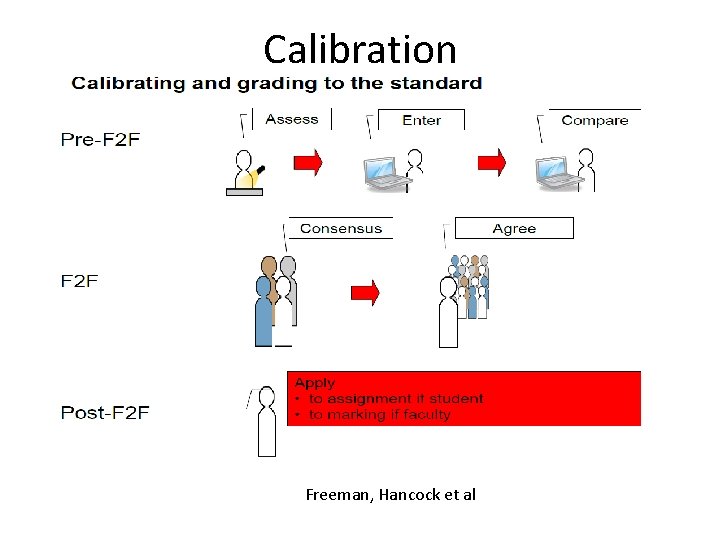 Calibration

Calibrating and grading to the standard

Pre-F2F

Assess

Enter

Compare

F2F

Consensus

Agree

Post-F2F

Apply
• to assignment if student
• to marking if faculty

Freeman, Hancock et al